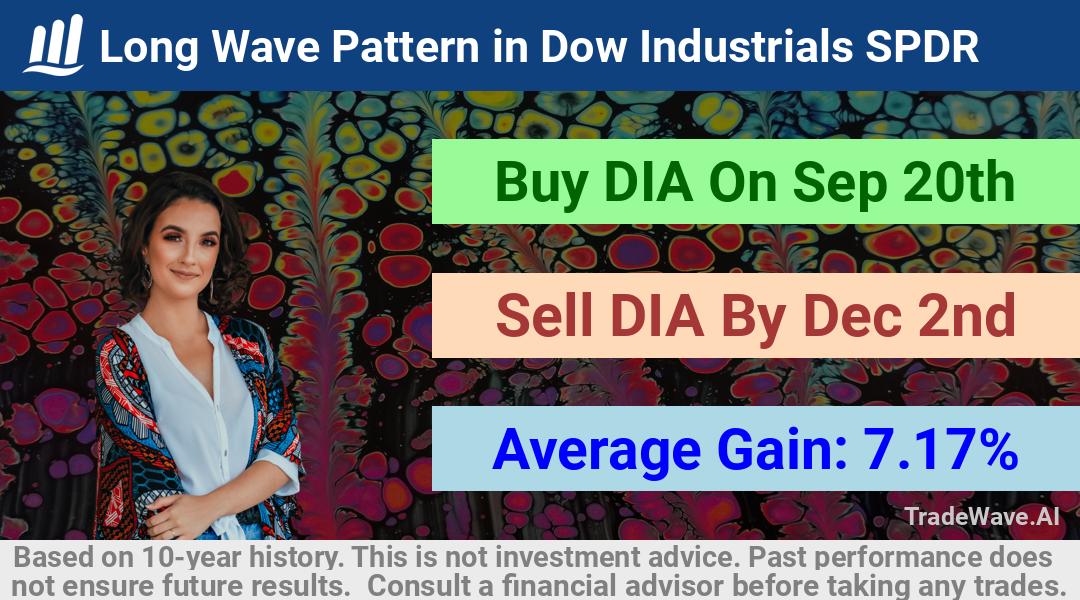 Long Wave Pattern in Dow Industrials SPDR

Buy DIA On Sep 20th

Sell DIA By Dec 2nd

Average Gain: 7.17%

TradeWave.AI

Based on 10-year history. This is not investment advice. Past performance does not ensure future results. Consult a financial advisor before taking any trades.